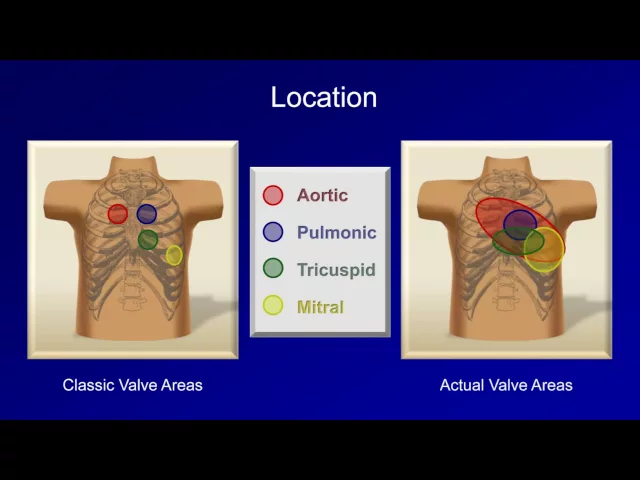 Location

Aortic
Pulmonic
Tricuspid
Mitral

Classic Valve Areas

Actual Valve Areas